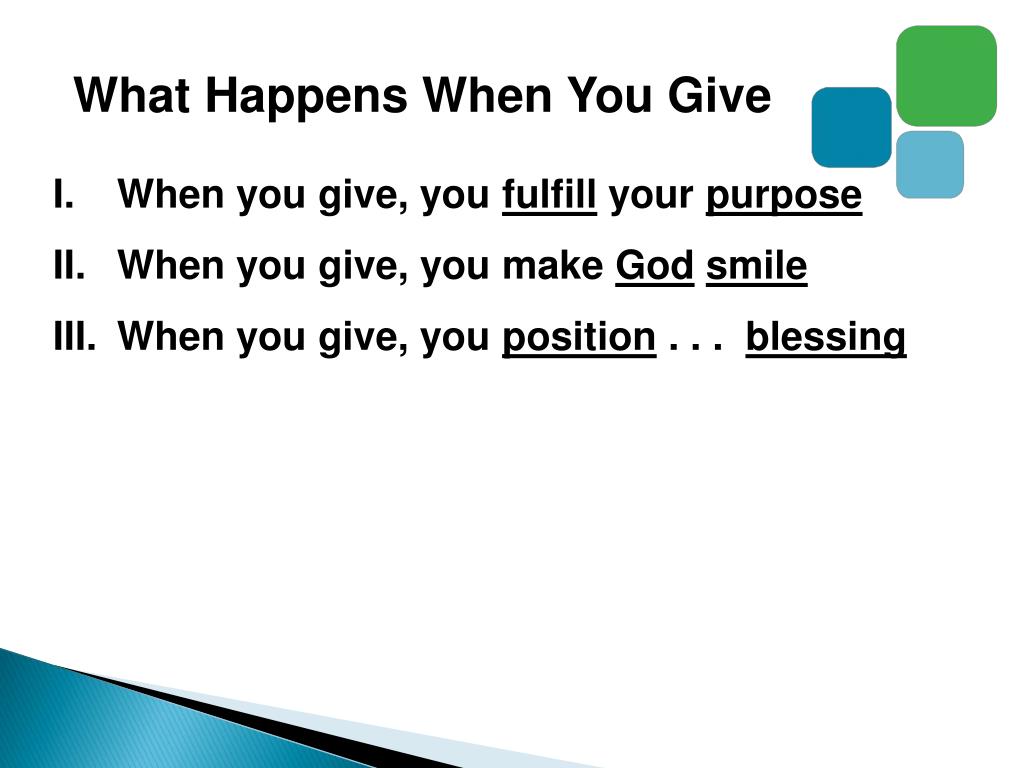 What Happens When You Give

I. When you give, you fulfill your purpose

II. When you give, you make God smile

III. When you give, you position . . . blessing